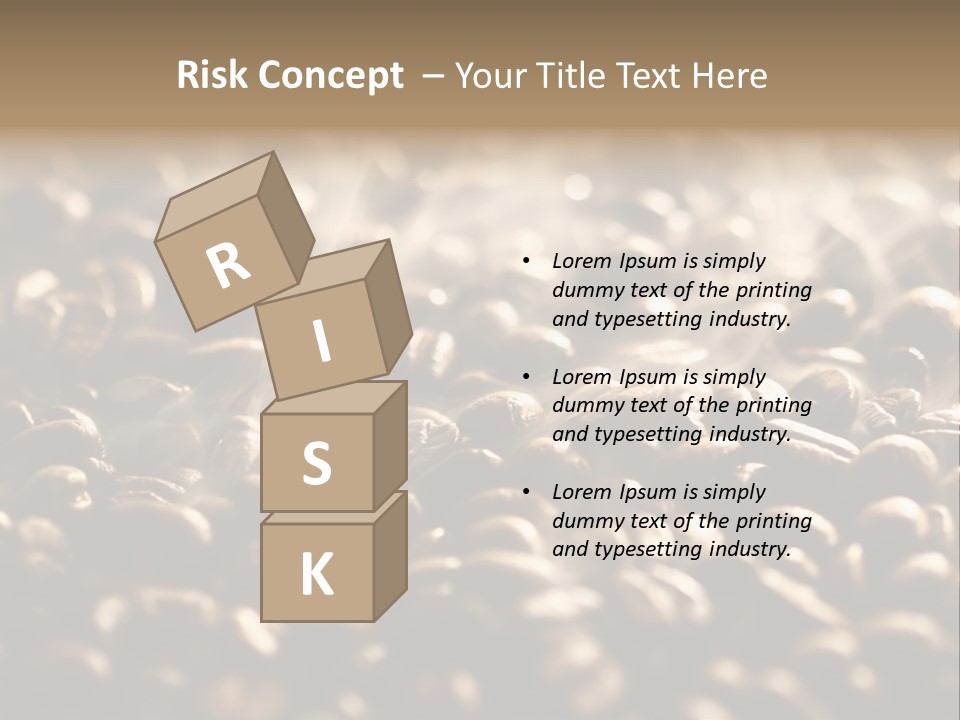 Risk Concept – Your Title Text Here

R
I
S
K

• Lorem Ipsum is simply dummy text of the printing and typesetting industry.

• Lorem Ipsum is simply dummy text of the printing and typesetting industry.

• Lorem Ipsum is simply dummy text of the printing and typesetting industry.